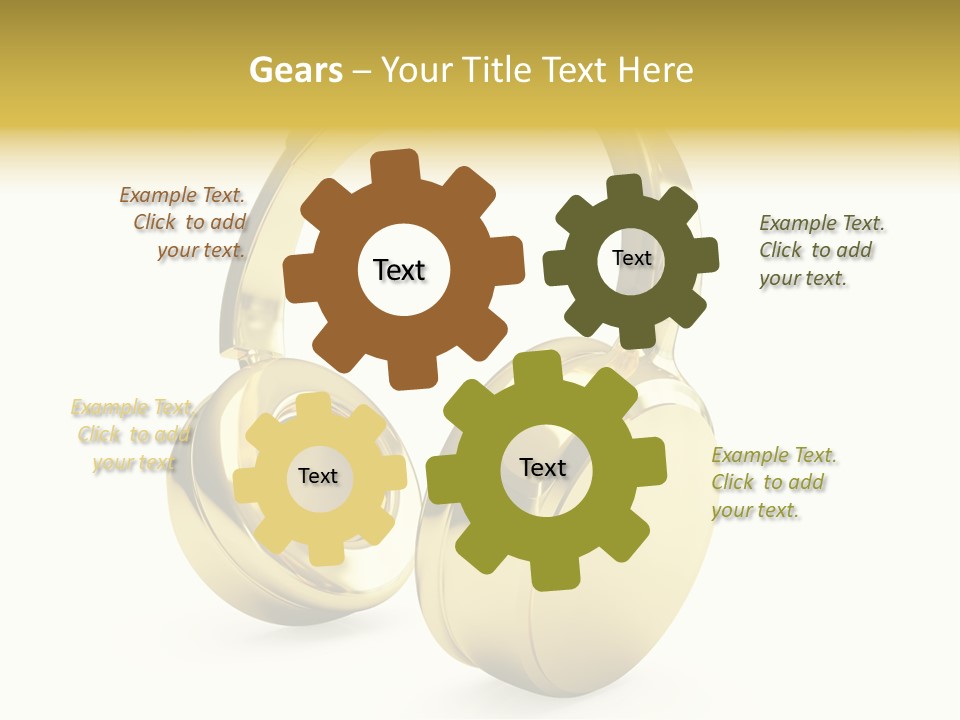 Gears – Your Title Text Here

Example Text. Click to add your text.

Text

Text

Example Text. Click to add your text.

Example Text. Click to add your text.

Text

Text

Example Text. Click to add your text.